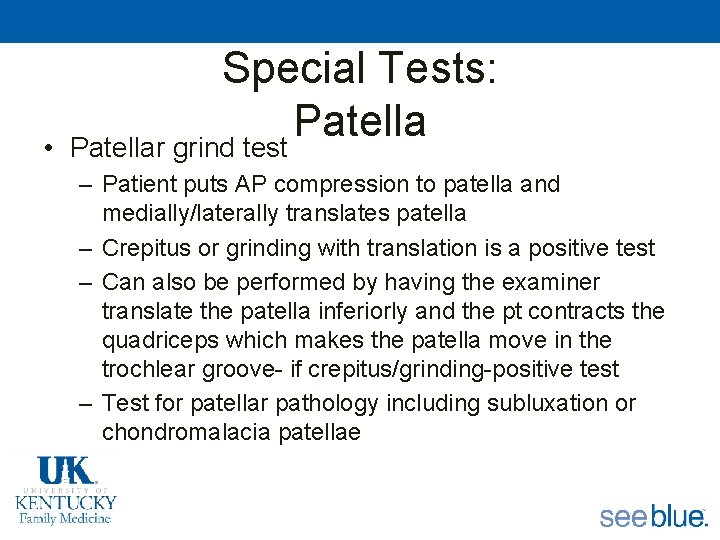 Special Tests: Patella

• Patellar grind test
– Patient puts AP compression to patella and medially/laterally translates patella
– Crepitus or grinding with translation is a positive test
– Can also be performed by having the examiner translate the patella inferiorly and the pt contracts the quadriceps which makes the patella move in the trochlear groove- if crepitus/grinding-positive test
– Test for patellar pathology including subluxation or chondromalacia patellae

UK
UNIVERSITY OF
KENTUCKY
Family Medicine

see blue.